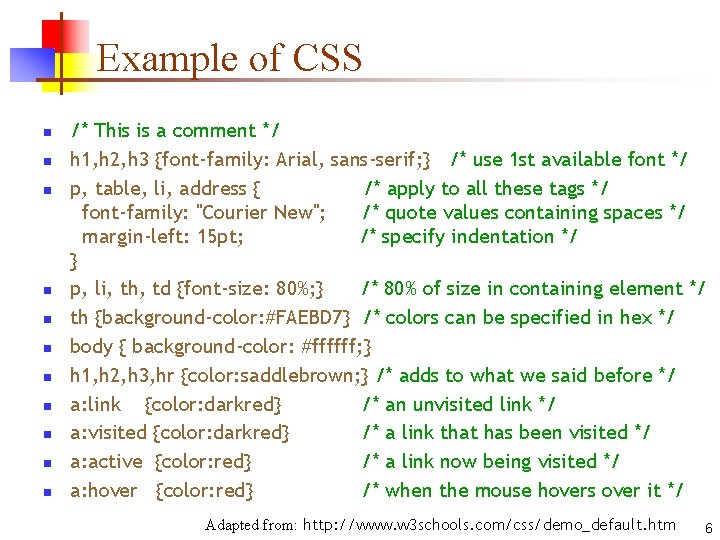 Example of CSS

- /* This is a comment */
- h1,h2,h3 {font-family: Arial, sans-serif;} /* use 1st available font */
- p, table, li, address { /* apply to all these tags */
  font-family: "Courier New"; /* quote values containing spaces */
  margin-left: 15pt; /* specify indentation */
  }
- p, li, th, td {font-size: 80%;} /* 80% of size in containing element */
- th {background-color:#FAEBD7} /* colors can be specified in hex */
- body { background-color: #ffffff;}
- h1,h2,h3,hr {color:saddlebrown;} /* adds to what we said before */
- a:link {color:darkred} /* an unvisited link */
- a:visited {color:darkred} /* a link that has been visited */
- a:active {color:red} /* a link now being visited */
- a:hover {color:red} /* when the mouse hovers over it */

Adapted from: http://www.w3schools.com/css/demo_default.htm

6